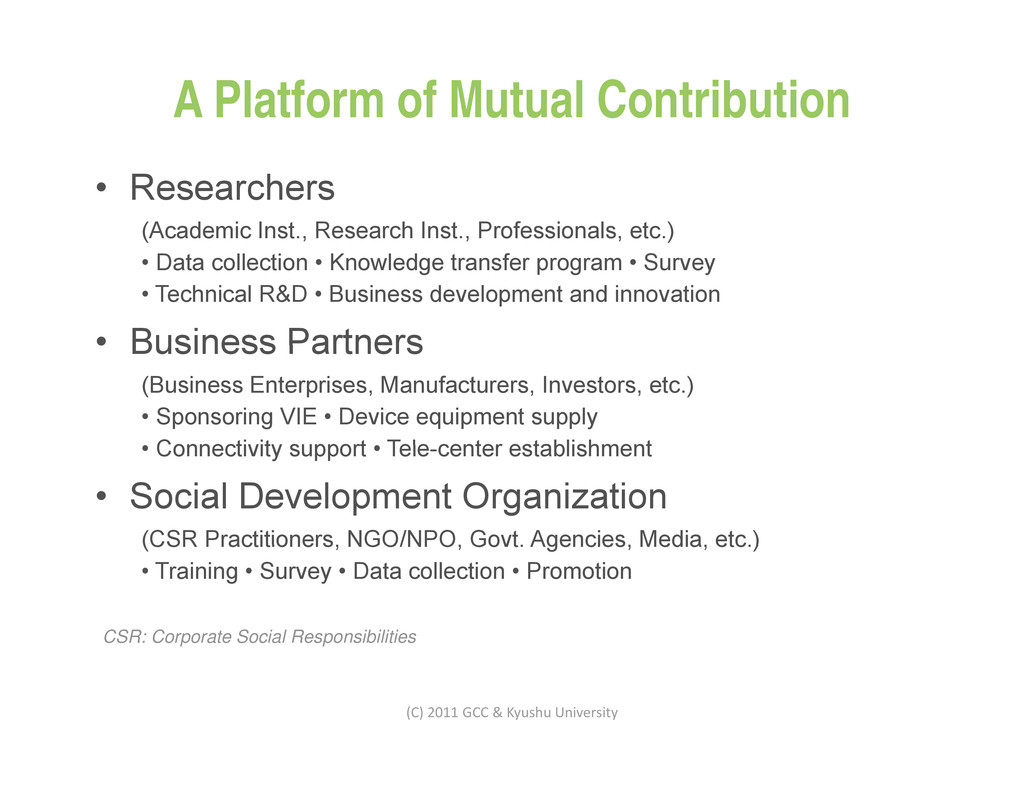 A Platform of Mutual Contribution

• Researchers
(Academic Inst., Research Inst., Professionals, etc.)
• Data collection • Knowledge transfer program • Survey
• Technical R&D • Business development and innovation

• Business Partners
(Business Enterprises, Manufacturers, Investors, etc.)
• Sponsoring VIE • Device equipment supply
• Connectivity support • Tele-center establishment

• Social Development Organization
(CSR Practitioners, NGO/NPO, Govt. Agencies, Media, etc.)
• Training • Survey • Data collection • Promotion

CSR: Corporate Social Responsibilities

(C) 2011 GCC & Kyushu University